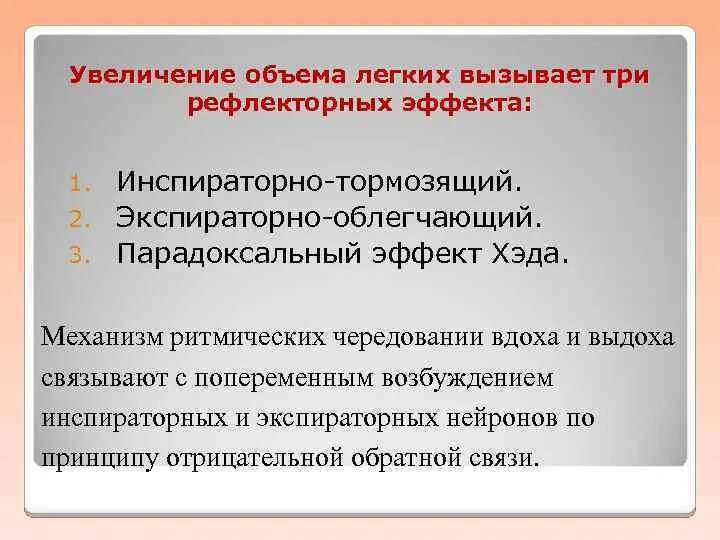 Увеличение объема легких вызывает три рефлекторных эффекта:

1. Инспираторно-тормозящий.
2. Экспираторно-облегчающий.
3. Парадоксальный эффект Хэда.

Механизм ритмических чередовании вдоха и выдоха связывают с попеременным возбуждением инспираторных и экспираторных нейронов по принципу отрицательной обратной связи.